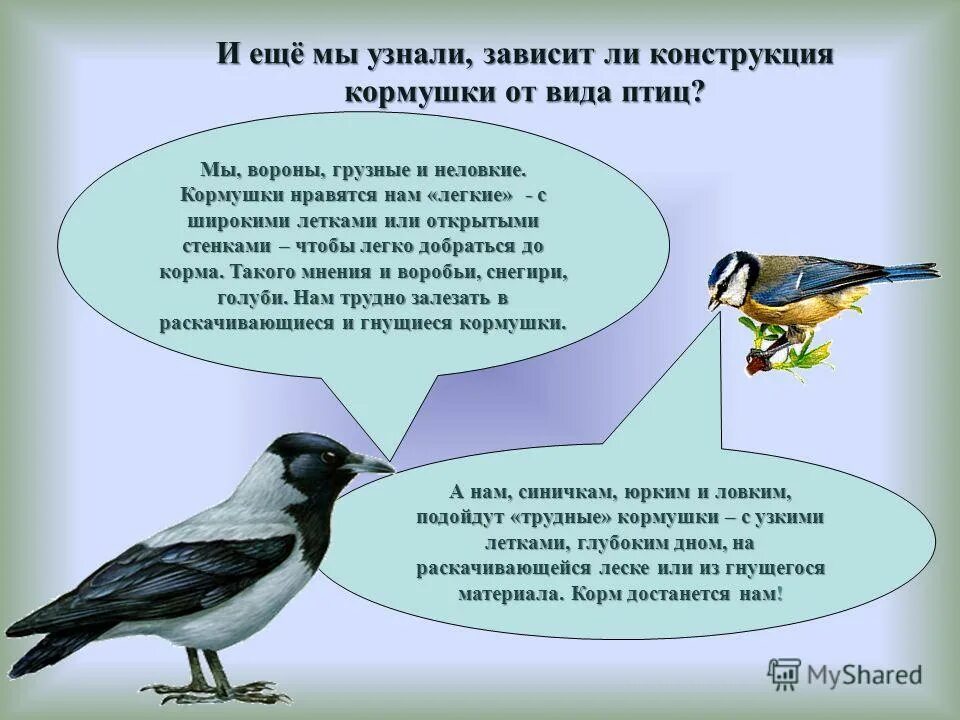 И ещё мы узнали, зависит ли конструкция кормушки от вида птиц?

Мы, вороны, грузные и неловкие. Кормушки нравятся нам «легкие» - с широкими летками или открытыми стенками – чтобы легко добраться до корма. Такого мнения и воробьи, снегири, голуби. Нам трудно залезать в раскачивающиеся и гнущиеся кормушки.

А нам, синичкам, юрким и ловким, подойдут «трудные» кормушки – с узкими летками, глубоким дном, на раскачивающейся леске или из гнущегося материала. Корм достанется нам!

MyShared